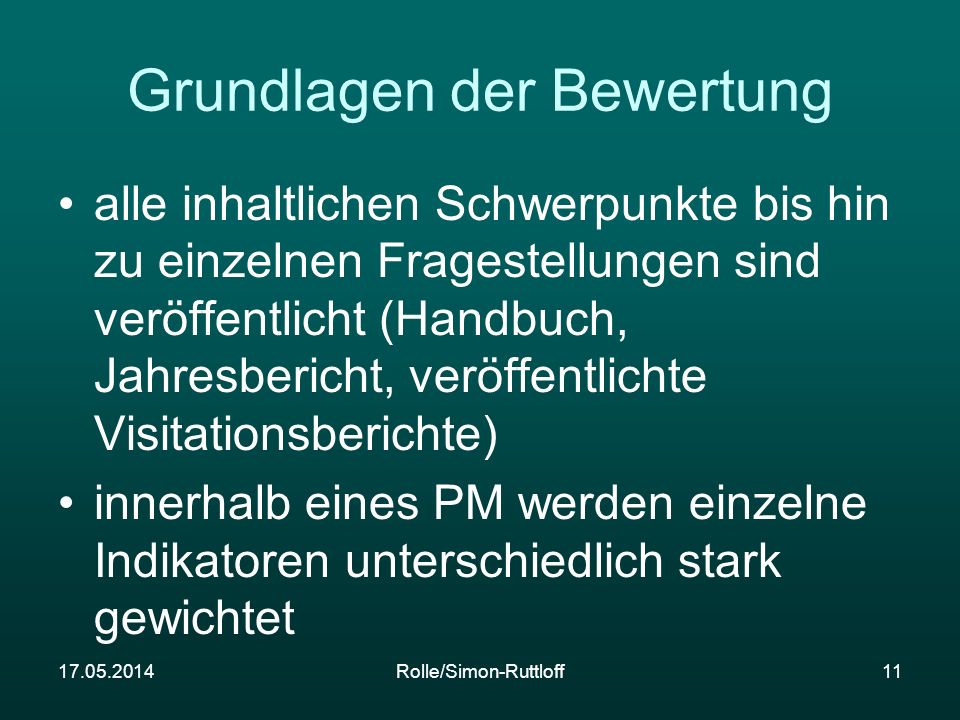 Grundlagen der Bewertung

• alle inhaltlichen Schwerpunkte bis hin zu einzelnen Fragestellungen sind veröffentlicht (Handbuch, Jahresbericht, veröffentlichte Visitationsberichte)

• innerhalb eines PM werden einzelne Indikatoren unterschiedlich stark gewichtet

17.05.2014 Rolle/Simon-Ruttloff 11